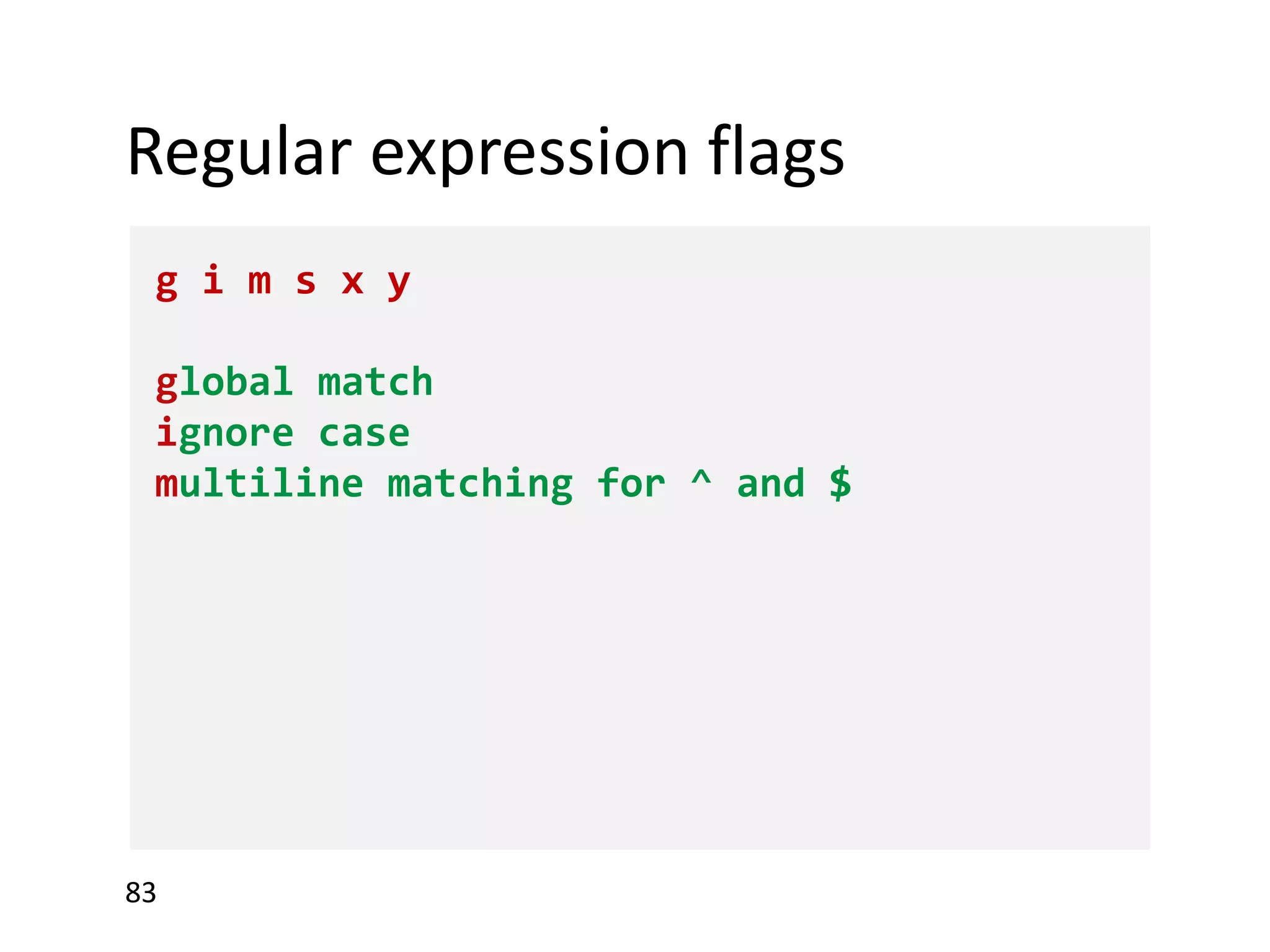 Regular expression flags

g i m s x y

global match
ignore case
multiline matching for ^ and $

83